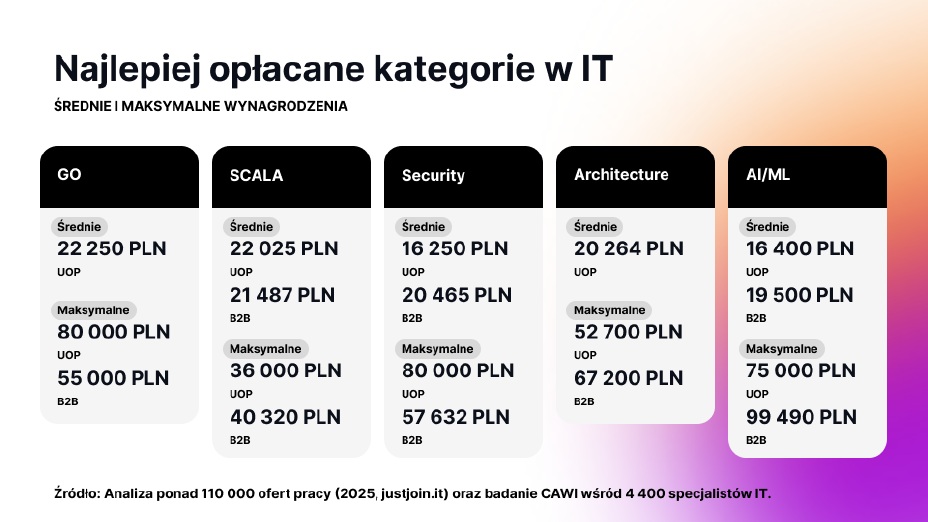 Najlepiej opłacane kategorie w IT

ŚREDNIE I MAKSYMALNE WYNAGRODZENIA

GO

Średnie
22 250 PLN
UOP

Maksymalne
80 000 PLN
UOP
55 000 PLN
B2B

SCALA

Średnie
22 025 PLN
UOP
21 487 PLN
B2B

Maksymalne
36 000 PLN
UOP
40 320 PLN
B2B

Security

Średnie
16 250 PLN
UOP
20 465 PLN
B2B

Maksymalne
80 000 PLN
UOP
57 632 PLN
B2B

Architecture

Średnie
20 264 PLN
UOP

Maksymalne
52 700 PLN
UOP
67 200 PLN
B2B

AI/ML

Średnie
16 400 PLN
UOP
19 500 PLN
B2B

Maksymalne
75 000 PLN
UOP
99 490 PLN
B2B

Źródło: Analiza ponad 110 000 ofert pracy (2025, justjoin.it) oraz badanie CAWI wśród 4 400 specjalistów IT.